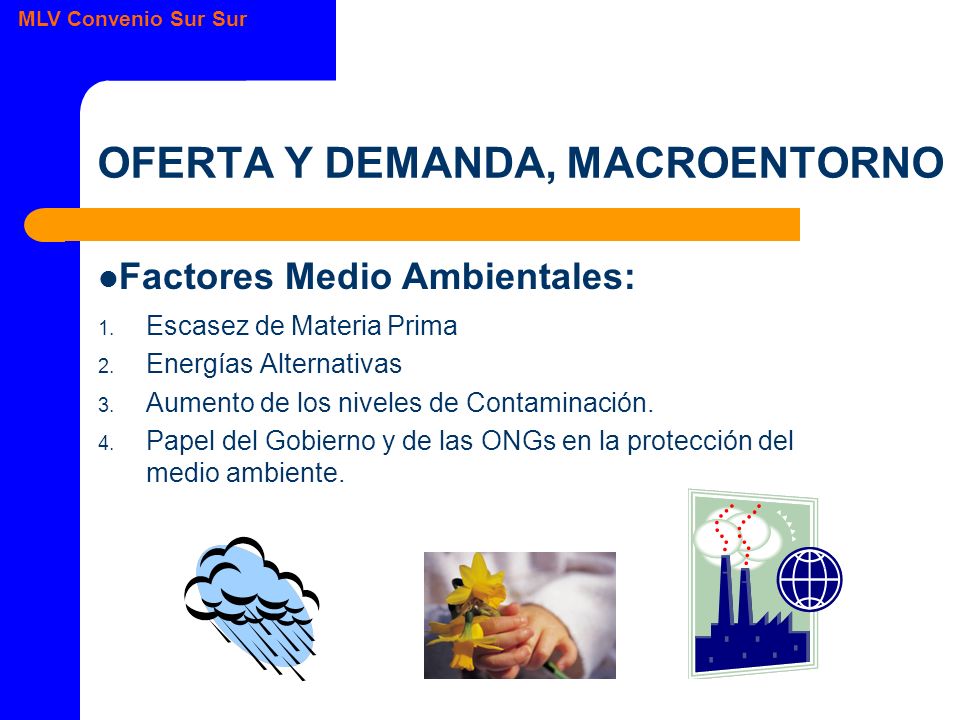 MLV Convenio Sur Sur

OFERTA Y DEMANDA, MACROENTORNO

●Factores Medio Ambientales:

1. Escasez de Materia Prima
2. Energías Alternativas
3. Aumento de los niveles de Contaminación.
4. Papel del Gobierno y de las ONGs en la protección del medio ambiente.